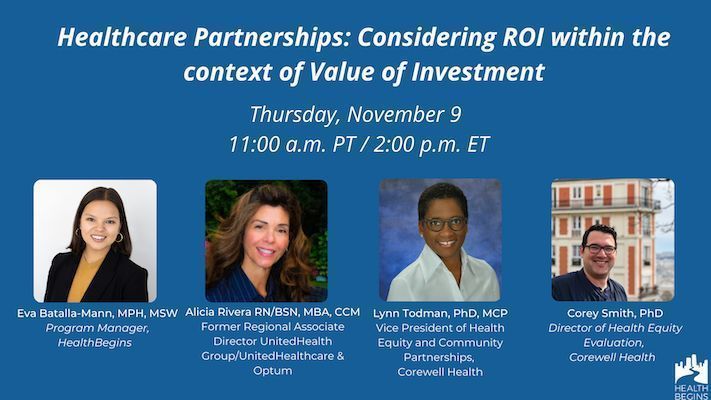 Healthcare Partnerships: Considering ROI within the context of Value of Investment

Thursday, November 9
11:00 a.m. PT / 2:00 p.m. ET

Eva Batalla-Mann, MPH, MSW
Program Manager, HealthBegins

Alicia Rivera RN/BSN, MBA, CCM
Former Regional Associate Director UnitedHealth Group/UnitedHealthcare & Optum

Lynn Todman, PhD, MCP
Vice President of Health Equity and Community Partnerships, Corewell Health

Corey Smith, PhD
Director of Health Equity Evaluation, Corewell Health

HEALTH BEGINS